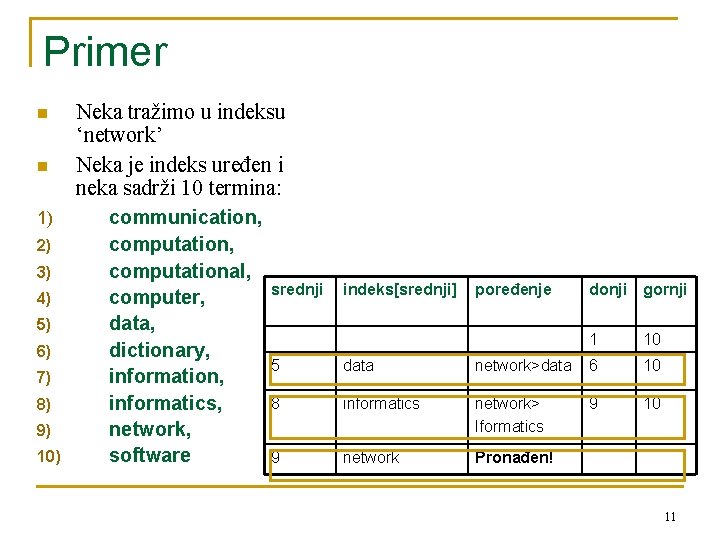 Primer

Neka tražimo u indeksu ‘network’

Neka je indeks uređen i neka sadrži 10 termina:

1) communication,
2) computation,
3) computational,
4) computer,
5) data,
6) dictionary,
7) information,
8) informatics,
9) network,
10) software

| srednji | indeks[srednji] | poređenje | donji | gornji |
|---|---|---|---|---|
| | | | 1 | 10 |
| 5 | data | network>data | 6 | 10 |
| 8 | informatics | network> Iformatics | 9 | 10 |
| 9 | network | Pronađen! | | |

11